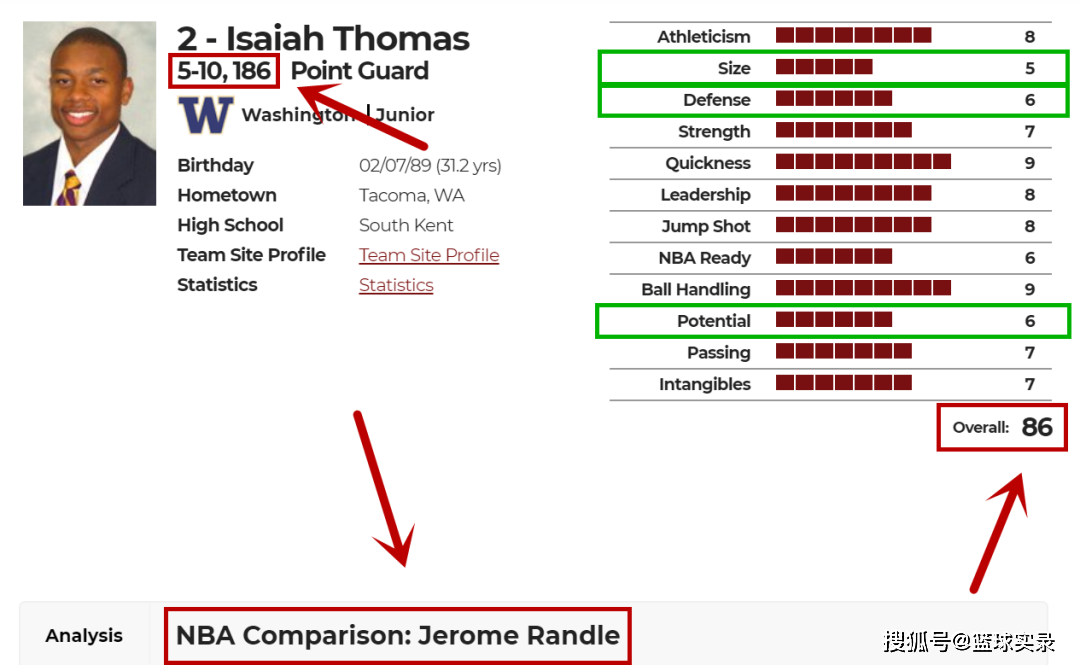 2 - Isaiah Thomas
5-10, 186 Point Guard
W Washington | Junior

| | |
|---|---|
| Birthday | 02/07/89 (31.2 yrs) |
| Hometown | Tacoma, WA |
| High School | South Kent |
| Team Site Profile | Team Site Profile |
| Statistics | Statistics |

| | |
|---|---|
| Athleticism | 8 |
| Size | 5 |
| Defense | 6 |
| Strength | 7 |
| Quickness | 9 |
| Leadership | 8 |
| Jump Shot | 8 |
| NBA Ready | 6 |
| Ball Handling | 9 |
| Potential | 6 |
| Passing | 7 |
| Intangibles | 7 |

Overall: 86

Analysis NBA Comparison: Jerome Randle

搜狐号@篮球实录